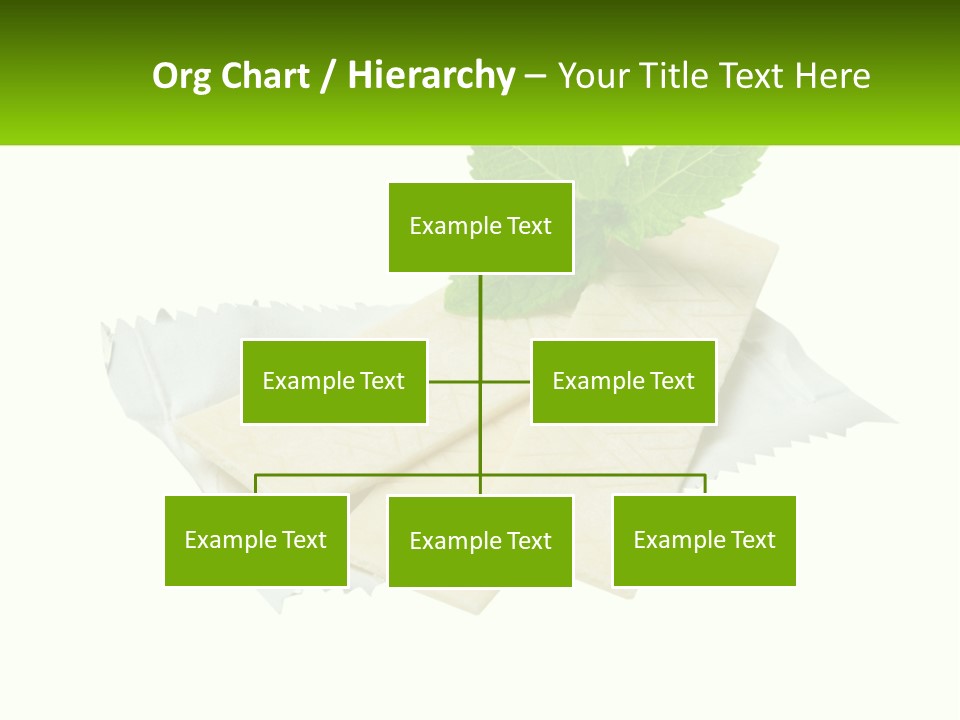 Org Chart / Hierarchy – Your Title Text Here

Example Text

Example Text

Example Text

Example Text

Example Text

Example Text